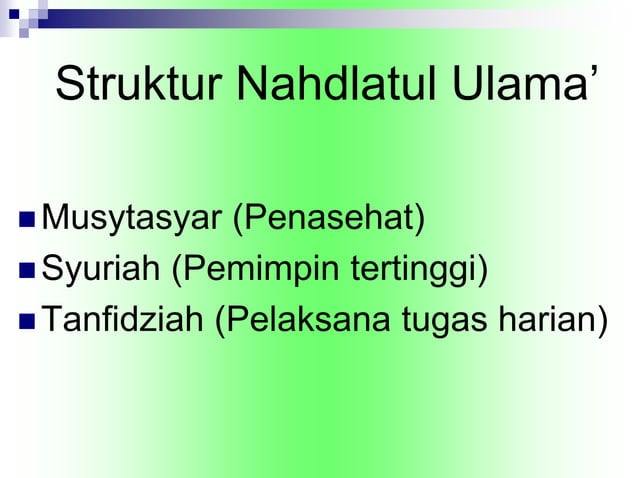 Struktur Nahdlatul Ulama’

Musytasyar (Penasehat)
Syuriah (Pemimpin tertinggi)
Tanfidziah (Pelaksana tugas harian)